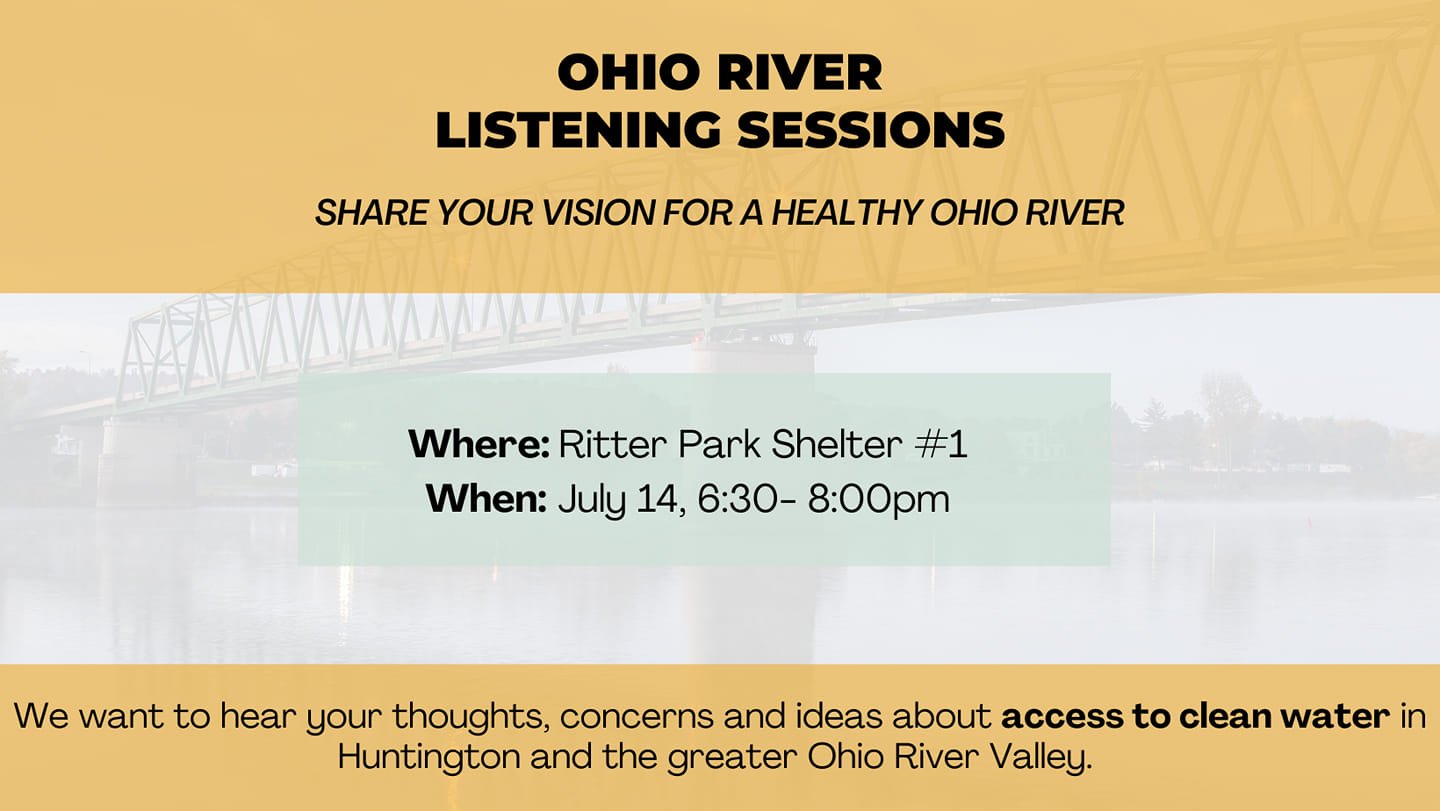 OHIO RIVER
LISTENING SESSIONS

SHARE YOUR VISION FOR A HEALTHY OHIO RIVER

Where: Ritter Park Shelter #1
When: July 14, 6:30- 8:00pm

We want to hear your thoughts, concerns and ideas about access to clean water in Huntington and the greater Ohio River Valley.